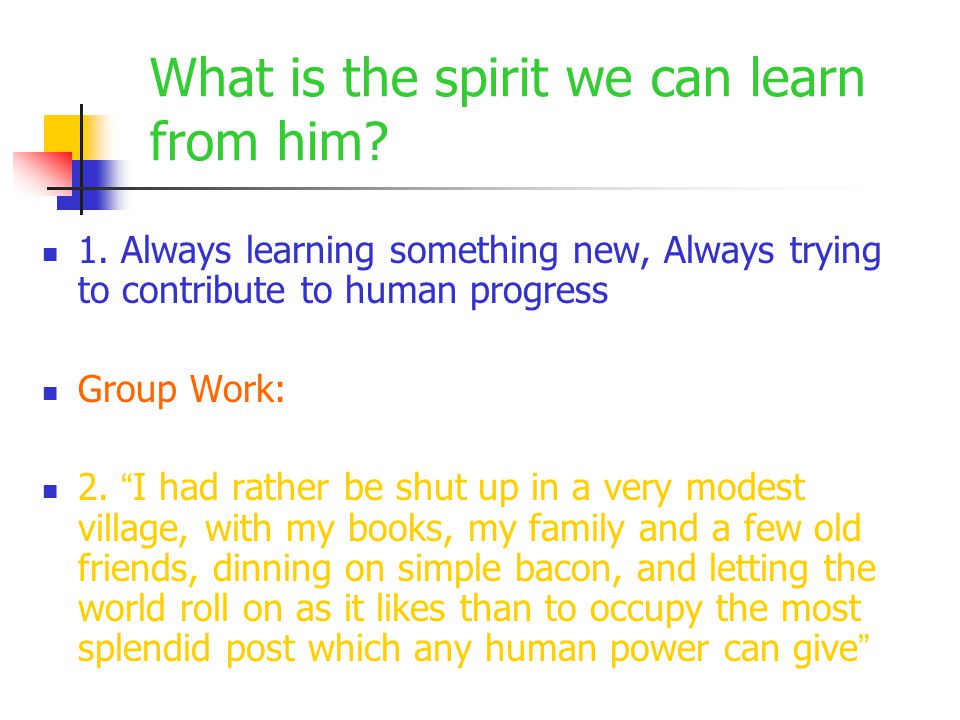 What is the spirit we can learn from him?

1. Always learning something new, Always trying to contribute to human progress

Group Work:

2. “I had rather be shut up in a very modest village, with my books, my family and a few old friends, dinning on simple bacon, and letting the world roll on as it likes than to occupy the most splendid post which any human power can give”